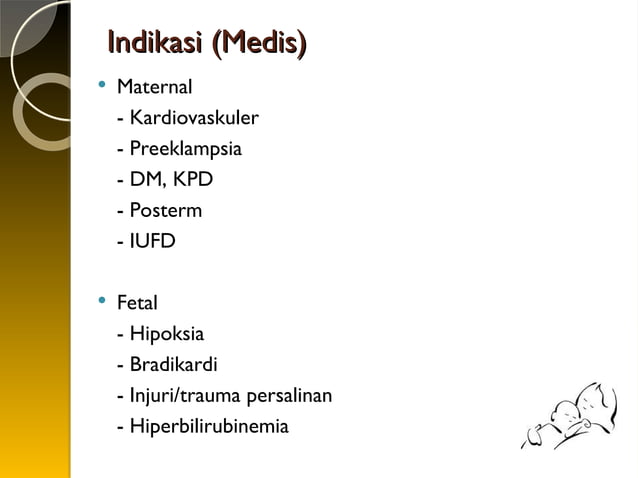 Indikasi (Medis)

• Maternal
- Kardiovaskuler
- Preeklampsia
- DM, KPD
- Posterm
- IUFD

• Fetal
- Hipoksia
- Bradikardi
- Injuri/trauma persalinan
- Hiperbilirubinemia